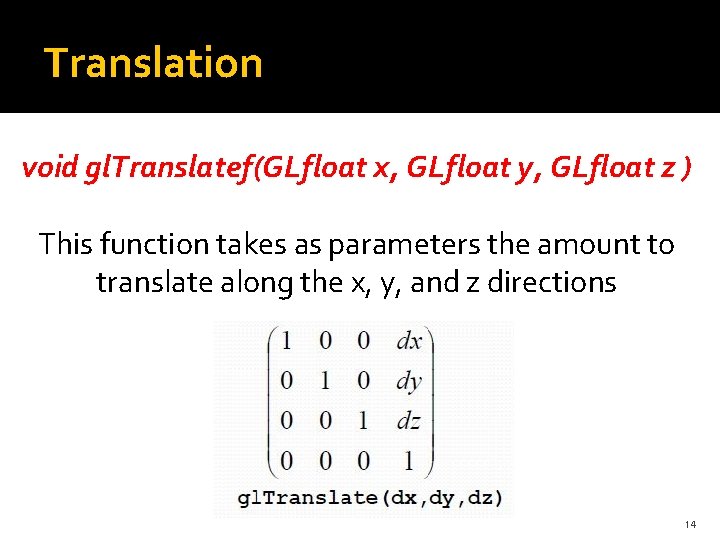 Translation

void glTranslatef(GLfloat x, GLfloat y, GLfloat z )

This function takes as parameters the amount to translate along the x, y, and z directions

$\begin{pmatrix} 1 & 0 & 0 & dx \\ 0 & 1 & 0 & dy \\ 0 & 0 & 1 & dz \\ 0 & 0 & 0 & 1 \end{pmatrix}$

glTranslate(dx,dy,dz)

14